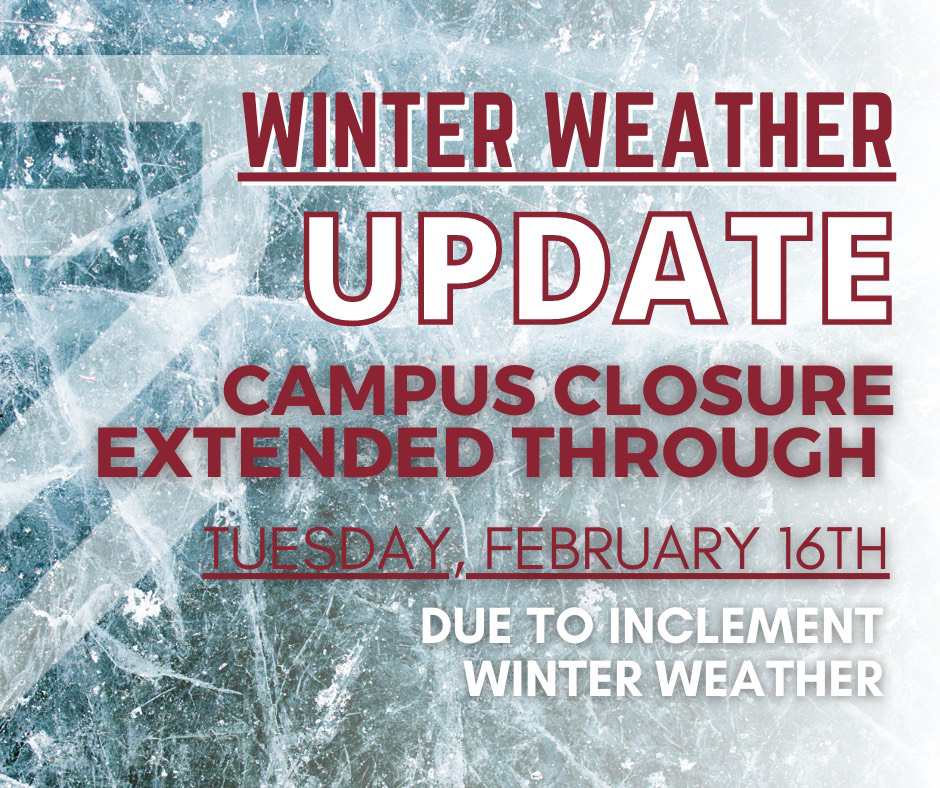 WINTER WEATHER

UPDATE

CAMPUS CLOSURE EXTENDED THROUGH

TUESDAY, FEBRUARY 16TH

DUE TO INCLEMENT WINTER WEATHER